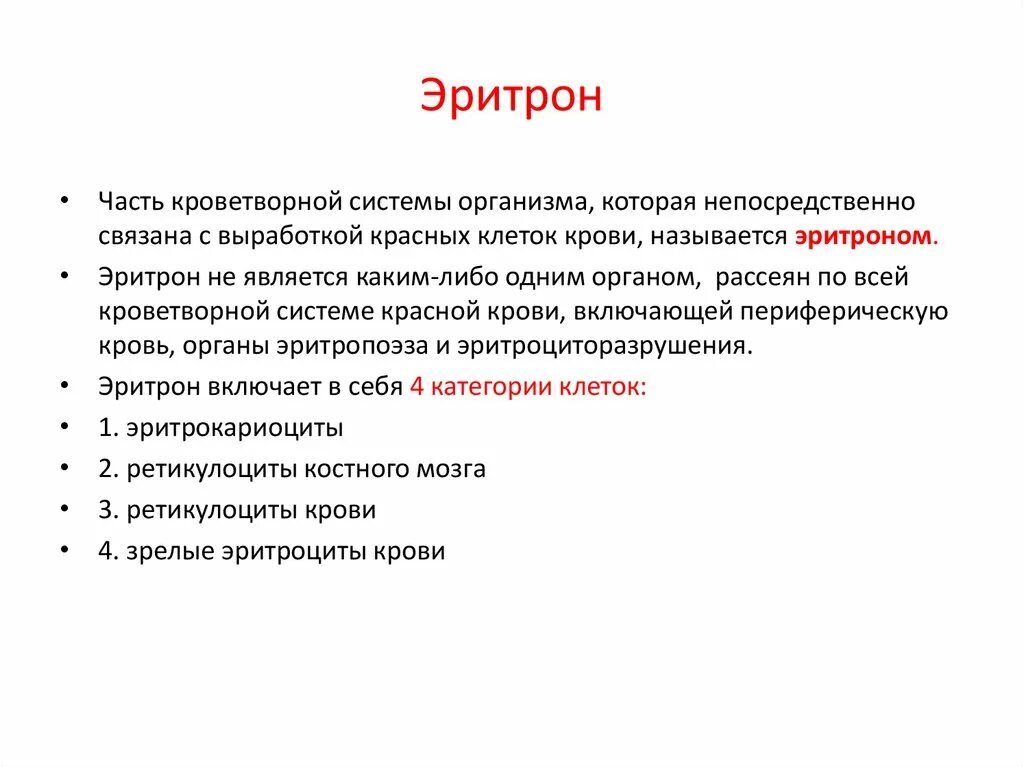 Эритрон

• Часть кроветворной системы организма, которая непосредственно связана с выработкой красных клеток крови, называется эритроном.
• Эритрон не является каким-либо одним органом, рассеян по всей кроветворной системе красной крови, включающей периферическую кровь, органы эритропоэза и эритроциторазрушения.
• Эритрон включает в себя 4 категории клеток:
• 1. эритрокариоциты
• 2. ретикулоциты костного мозга
• 3. ретикулоциты крови
• 4. зрелые эритроциты крови